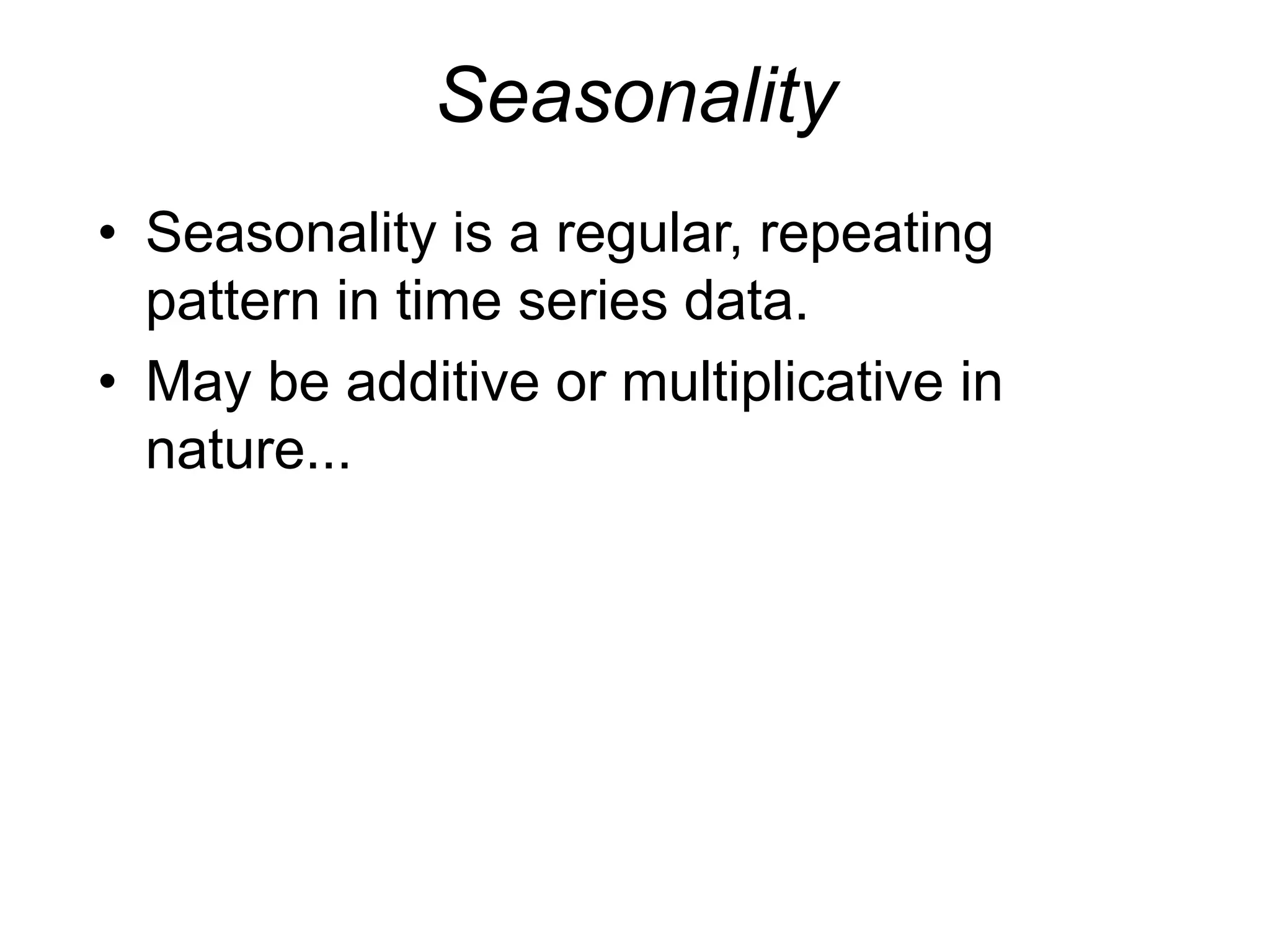 Seasonality

• Seasonality is a regular, repeating pattern in time series data.
• May be additive or multiplicative in nature...